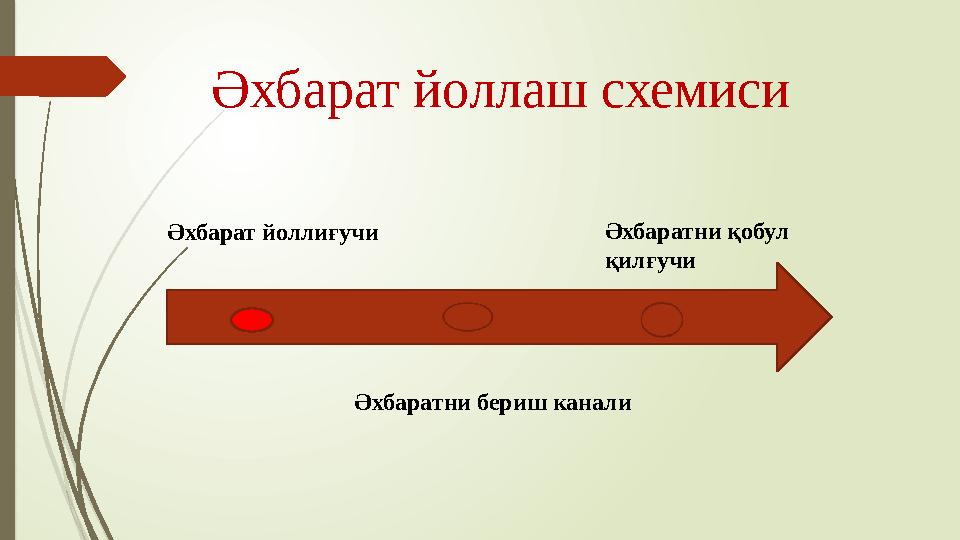 Әхбарат йоллаш схемиси

Әхбарат йоллиғучи

Әхбаратни қобул қилғучи

Әхбаратни бериш канали